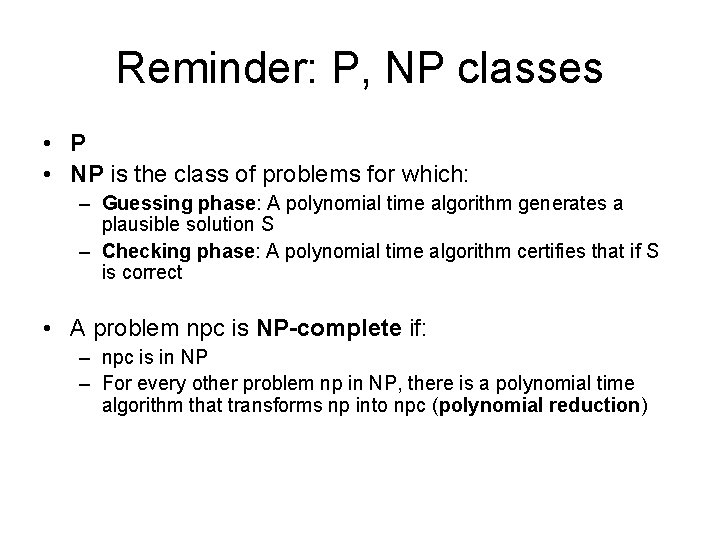 Reminder: P, NP classes

• P
• NP is the class of problems for which:
– Guessing phase: A polynomial time algorithm generates a plausible solution S
– Checking phase: A polynomial time algorithm certifies that if S is correct

• A problem npc is NP-complete if:
– npc is in NP
– For every other problem np in NP, there is a polynomial time algorithm that transforms np into npc (polynomial reduction)